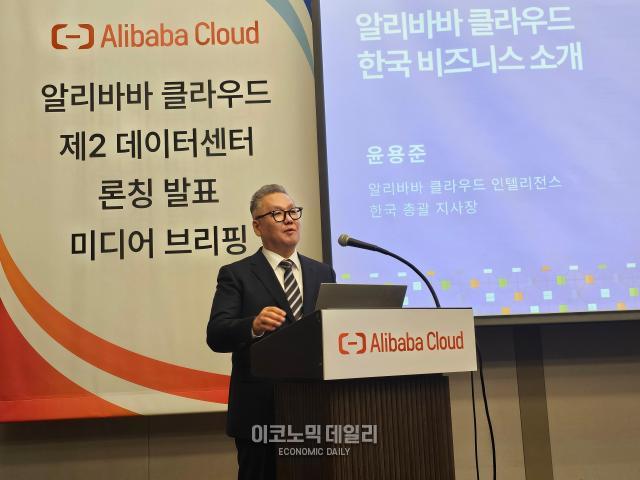 Alibaba Cloud

알리바바 클라우드
제2 데이터센터
론칭 발표
미디어 브리핑

알리바바 클라우드
한국 비즈니스 소개

윤용준

알리바바 클라우드 인텔리전스
한국 총괄 지사장

Alibaba Cloud

이코노믹 데일리
ECONOMIC DAILY